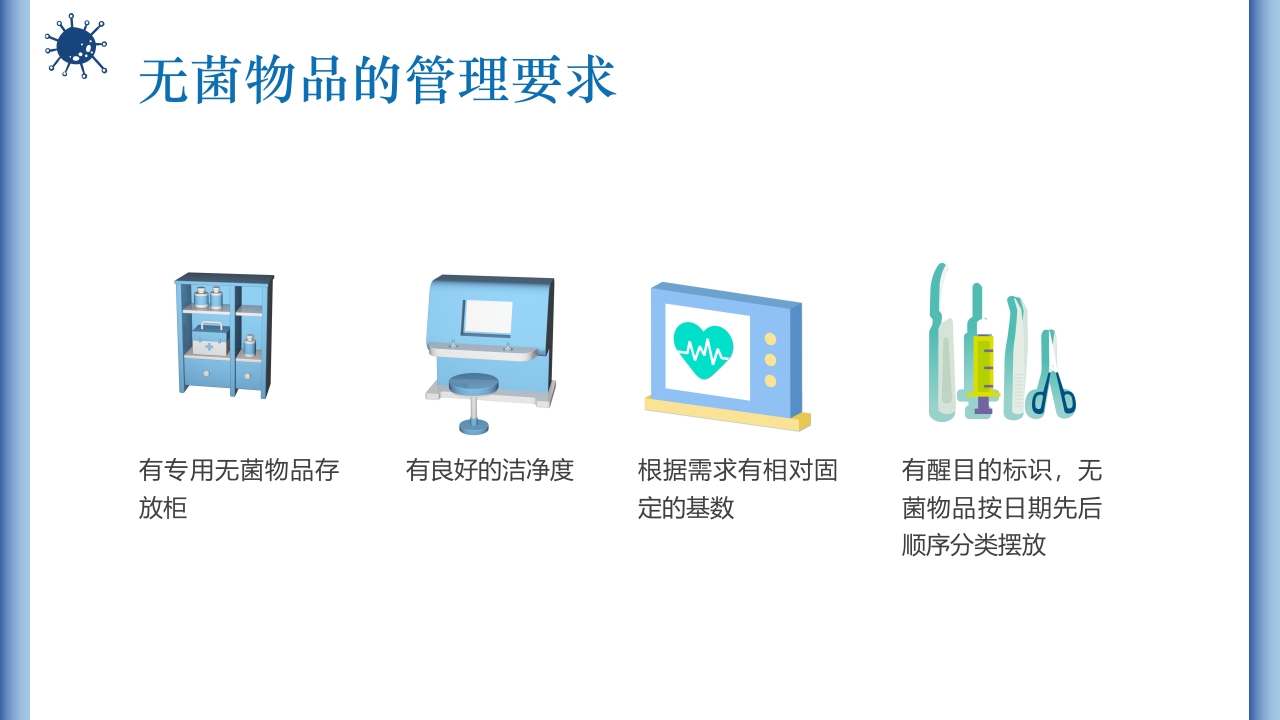 无菌物品的管理要求

有专用无菌物品存放柜

有良好的洁净度

根据需求有相对固定的基数

有醒目的标识，无菌物品按日期先后顺序分类摆放